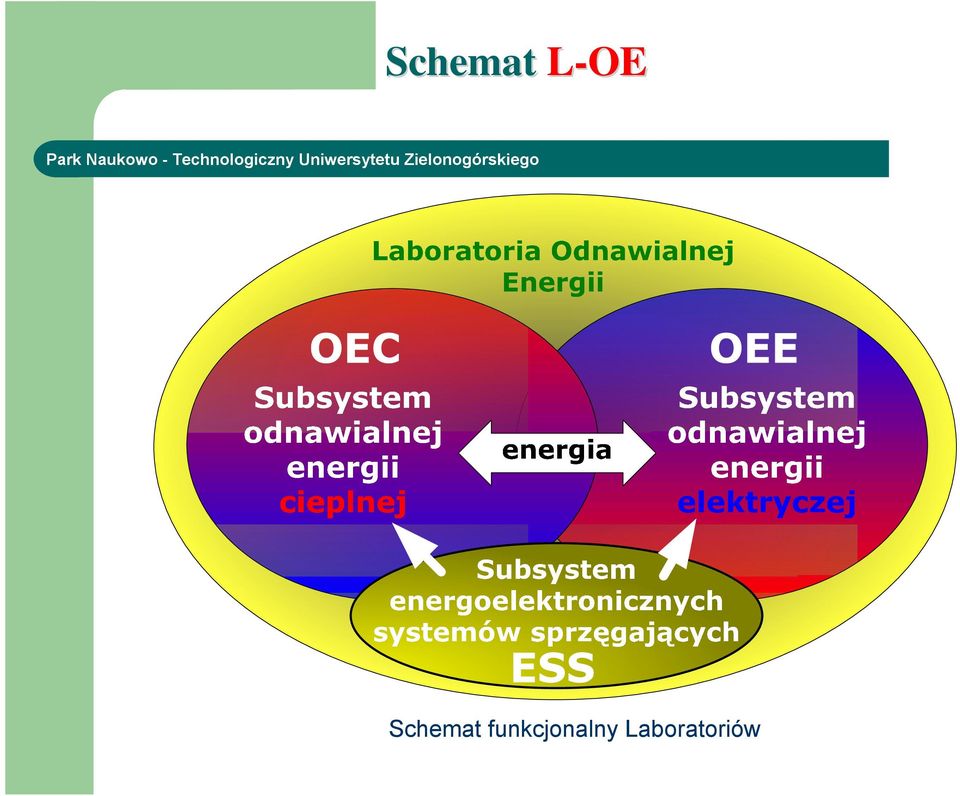 Schemat L-OE

Park Naukowo - Technologiczny Uniwersytetu Zielonogórskiego

Laboratoria Odnawialnej Energii

OEC

Subsystem odnawialnej energii cieplnej

energia

OEE

Subsystem odnawialnej energii elektryczej

Subsystem energoelektronicznych systemów sprzęgających

ESS

Schemat funkcjonalny Laboratoriów